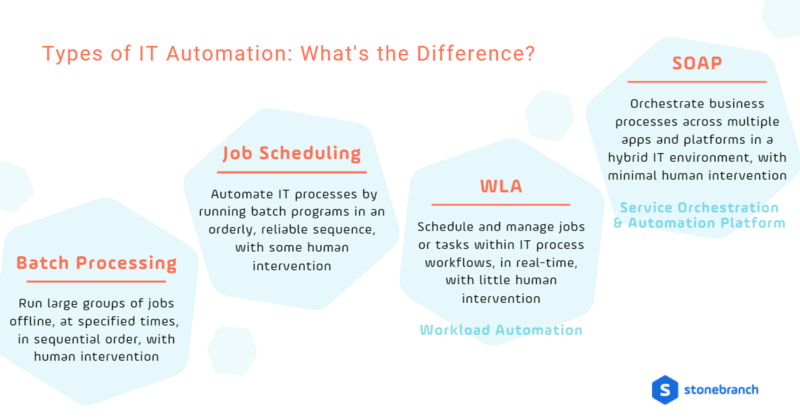 Types of IT Automation: What's the Difference?

Batch Processing

Run large groups of jobs offline, at specified times, in sequential order, with human intervention

Job Scheduling

Automate IT processes by running batch programs in an orderly, reliable sequence, with some human intervention

WLA

Schedule and manage jobs or tasks within IT process workflows, in real-time, with little human intervention

Workload Automation

SOAP

Orchestrate business processes across multiple apps and platforms in a hybrid IT environment, with minimal human intervention

Service Orchestration & Automation Platform

S stonebranch